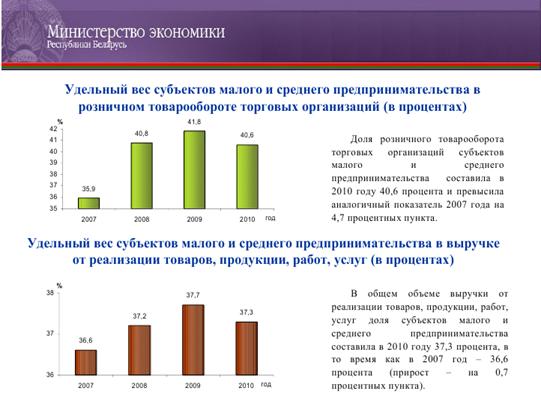 Министерство экономики
Республики Беларусь

Удельный вес субъектов малого и среднего предпринимательства в розничном товарообороте торговых организаций (в процентах)

%
42
41
40
39
38
37
36
35

35,9
40,8
41,8
40,6

2007
2008
2009
2010
год

Доля розничного товарооборота торговых организаций субъектов малого и среднего предпринимательства составила в 2010 году 40,6 процента и превысила аналогичный показатель 2007 года на 4,7 процентных пункта.

Удельный вес субъектов малого и среднего предпринимательства в выручке от реализации товаров, продукции, работ, услуг (в процентах)

%
38
37
36

36,6
37,2
37,7
37,3

2007
2008
2009
2010
год

В общем объеме выручки от реализации товаров, продукции, работ, услуг доля субъектов малого и среднего предпринимательства составила в 2010 году 37,3 процента, в то время как в 2007 год – 36,6 процента (прирост – на 0,7 процентных пункта).